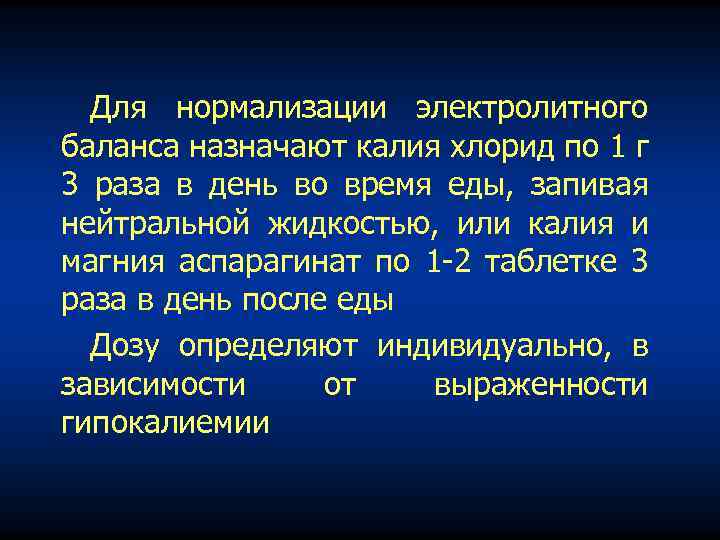 Для нормализации электролитного баланса назначают калия хлорид по 1 г 3 раза в день во время еды, запивая нейтральной жидкостью, или калия и магния аспарагинат по 1-2 таблетке 3 раза в день после еды

Дозу определяют индивидуально, в зависимости от выраженности гипокалиемии